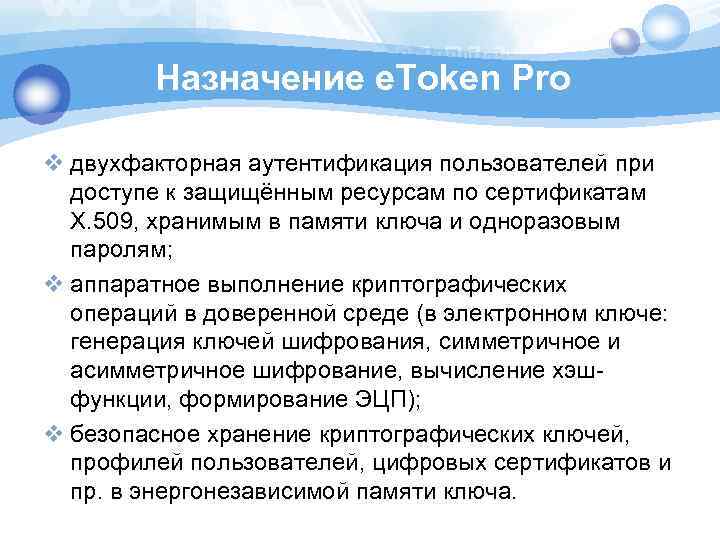 Назначение eToken Pro

❖ двухфакторная аутентификация пользователей при доступе к защищённым ресурсам по сертификатам X.509, хранимым в памяти ключа и одноразовым паролям;

❖ аппаратное выполнение криптографических операций в доверенной среде (в электронном ключе: генерация ключей шифрования, симметричное и асимметричное шифрование, вычисление хэш-функции, формирование ЭЦП);

❖ безопасное хранение криптографических ключей, профилей пользователей, цифровых сертификатов и пр. в энергонезависимой памяти ключа.